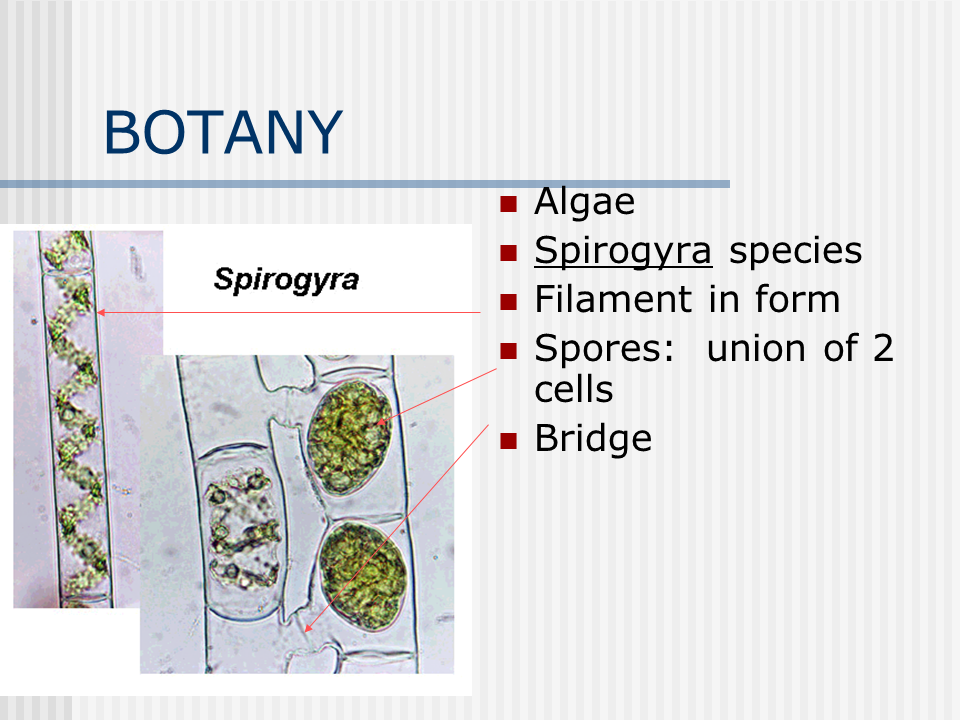 BOTANY

Spirogyra

- Algae
- Spirogyra species
- Filament in form
- Spores: union of 2 cells
- Bridge